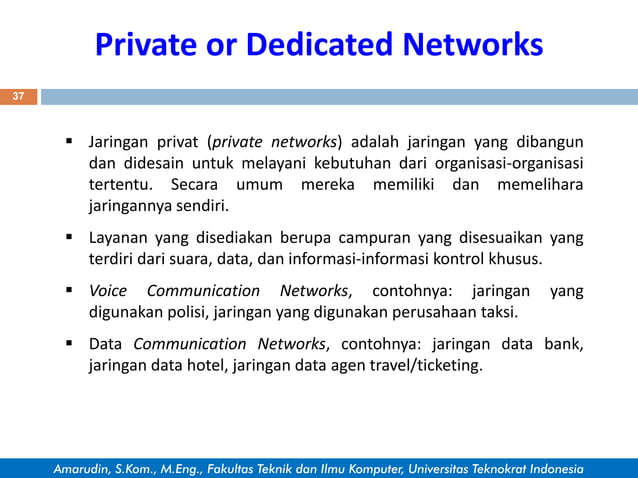 Private or Dedicated Networks

37

▪ Jaringan privat (private networks) adalah jaringan yang dibangun dan didesain untuk melayani kebutuhan dari organisasi-organisasi tertentu. Secara umum mereka memiliki dan memelihara jaringannya sendiri.

▪ Layanan yang disediakan berupa campuran yang disesuaikan yang terdiri dari suara, data, dan informasi-informasi kontrol khusus.

▪ Voice Communication Networks, contohnya: jaringan yang digunakan polisi, jaringan yang digunakan perusahaan taksi.

▪ Data Communication Networks, contohnya: jaringan data bank, jaringan data hotel, jaringan data agen travel/ticketing.

Amarudin, S.Kom., M.Eng., Fakultas Teknik dan Ilmu Komputer, Universitas Teknokrat Indonesia